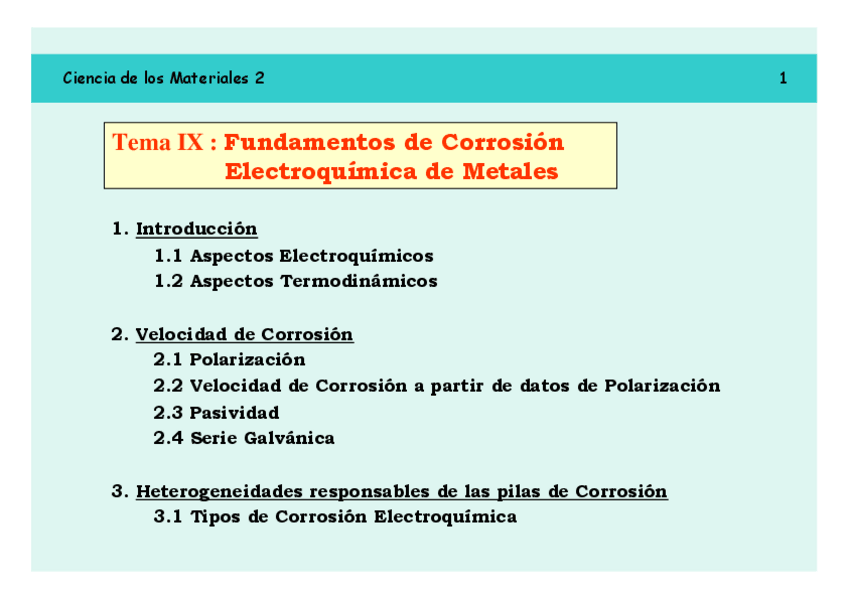 Ciencia de los Materiales 2 1

Tema IX : Fundamentos de Corrosión Electroquímica de Metales

1. Introducción
1.1 Aspectos Electroquímicos
1.2 Aspectos Termodinámicos

2. Velocidad de Corrosión
2.1 Polarización
2.2 Velocidad de Corrosión a partir de datos de Polarización
2.3 Pasividad
2.4 Serie Galvánica

3. Heterogeneidades responsables de las pilas de Corrosión
3.1 Tipos de Corrosión Electroquímica